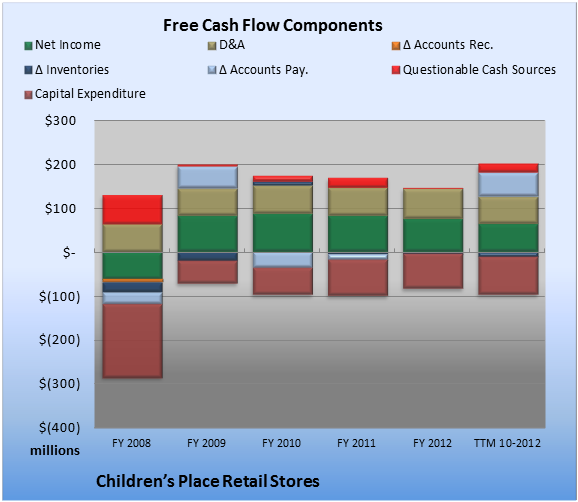 Free Cash Flow Components

Net Income
D&A
Δ Accounts Rec.
Δ Inventories
Δ Accounts Pay.
Questionable Cash Sources
Capital Expenditure

$300
$200
$100
$-
$(100)
$(200)
$(300)
$(400)
millions

FY 2008
FY 2009
FY 2010
FY 2011
FY 2012
TTM 10-2012

Children's Place Retail Stores